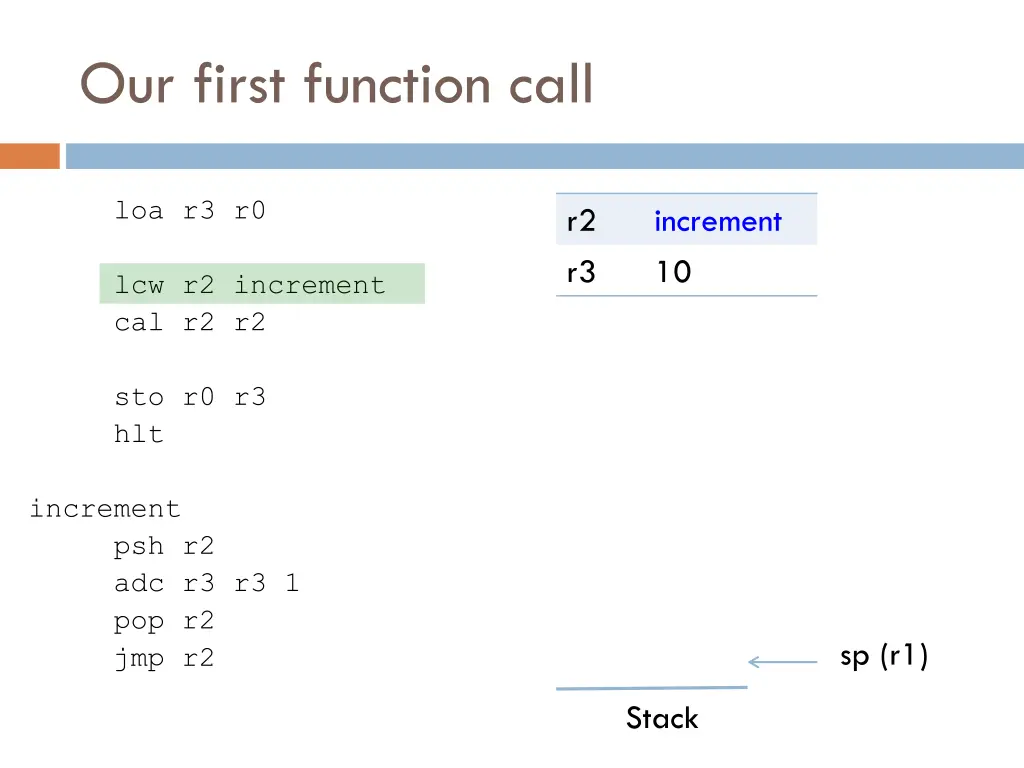 Our first function call

loa r3 r0

lcw r2 increment
cal r2 r2

sto r0 r3
hlt

increment
psh r2
adc r3 r3 1
pop r2
jmp r2

| r2 | increment |
|---|---|
| r3 | 10 |

sp (r1)

Stack